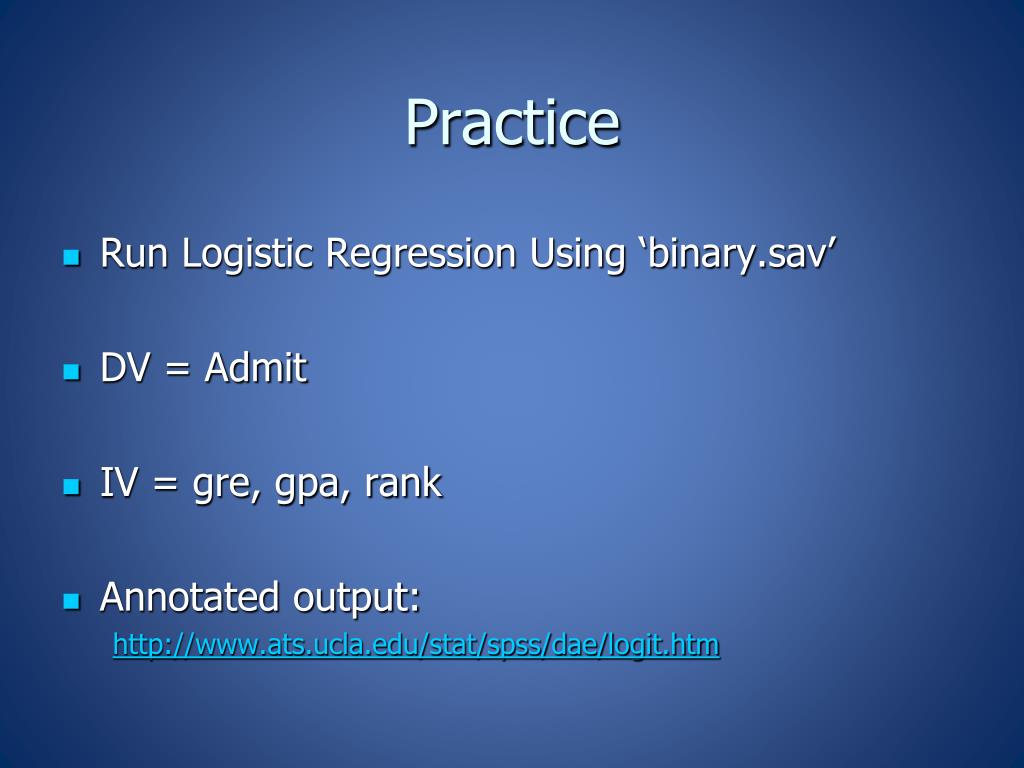 Practice

Run Logistic Regression Using ‘binary.sav’

DV = Admit

IV = gre, gpa, rank

Annotated output:
http://www.ats.ucla.edu/stat/spss/dae/logit.htm